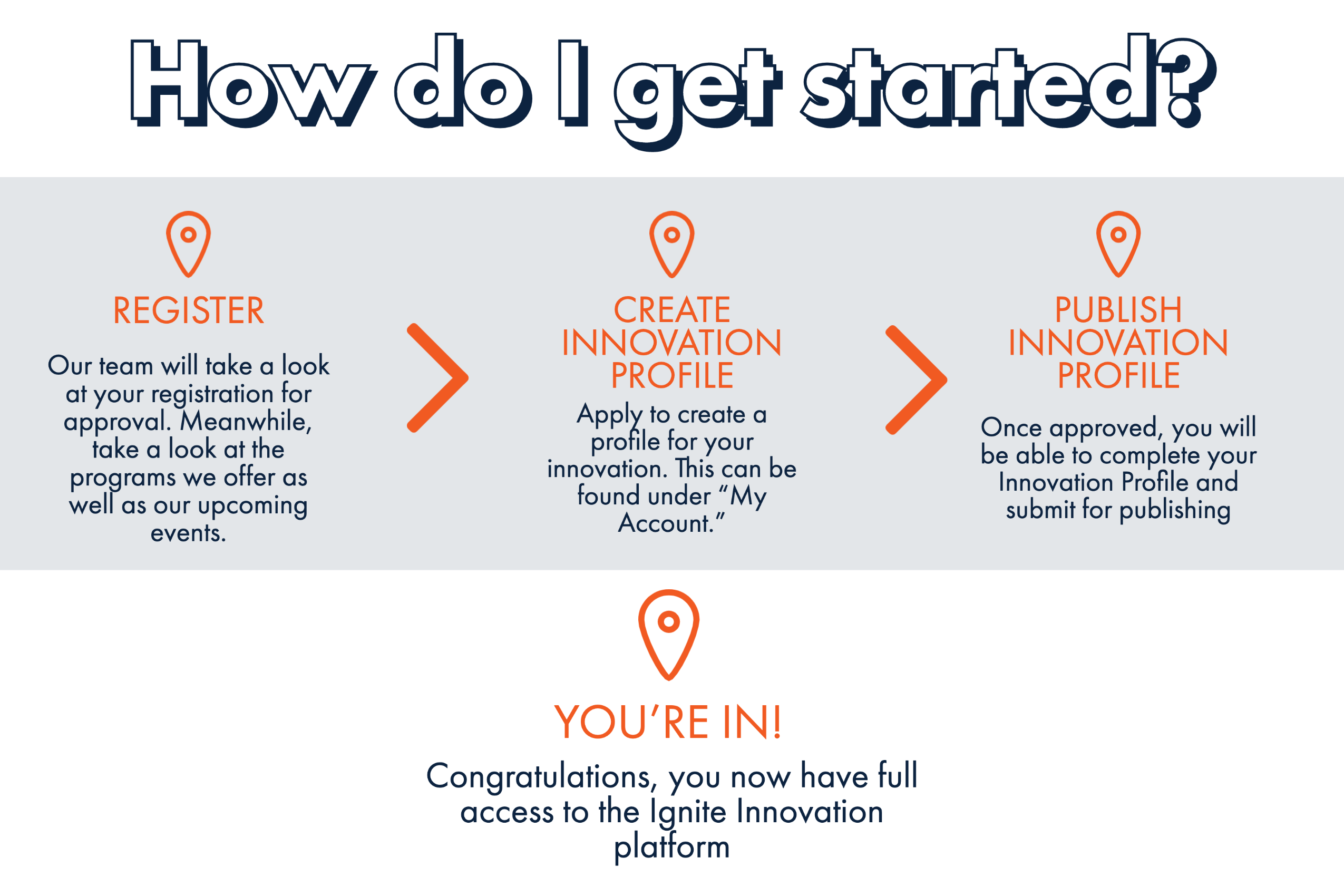 How do I get started?

REGISTER

Our team will take a look at your registration for approval. Meanwhile, take a look at the programs we offer as well as our upcoming events.

CREATE INNOVATION PROFILE

Apply to create a profile for your innovation. This can be found under “My Account.”

PUBLISH INNOVATION PROFILE

Once approved, you will be able to complete your Innovation Profile and submit for publishing

YOU’RE IN!

Congratulations, you now have full access to the Ignite Innovation platform